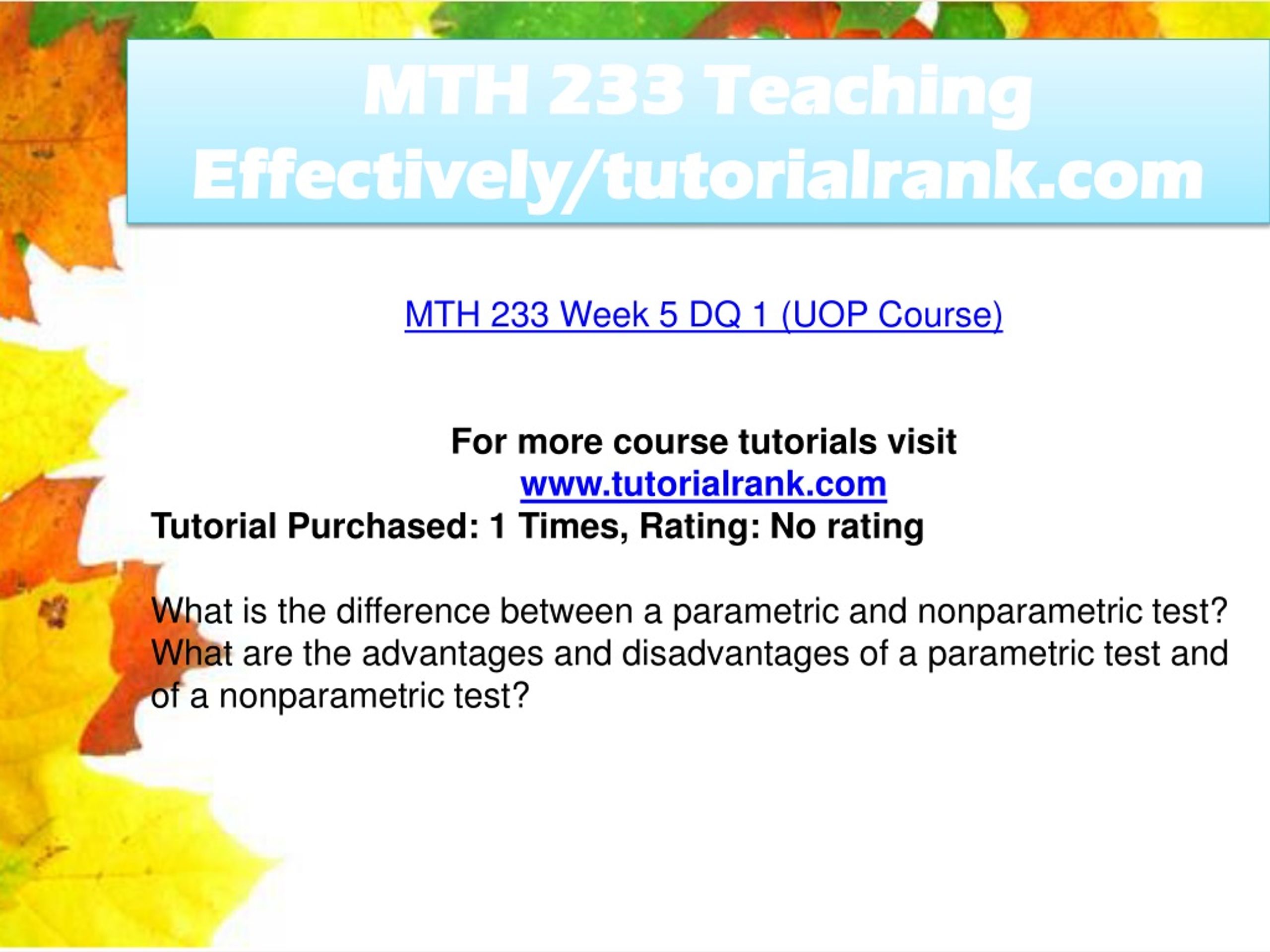 MTH 233 Teaching Effectively/tutorialrank.com

MTH 233 Week 5 DQ 1 (UOP Course)

For more course tutorials visit
www.tutorialrank.com
Tutorial Purchased: 1 Times, Rating: No rating

What is the difference between a parametric and nonparametric test? What are the advantages and disadvantages of a parametric test and of a nonparametric test?